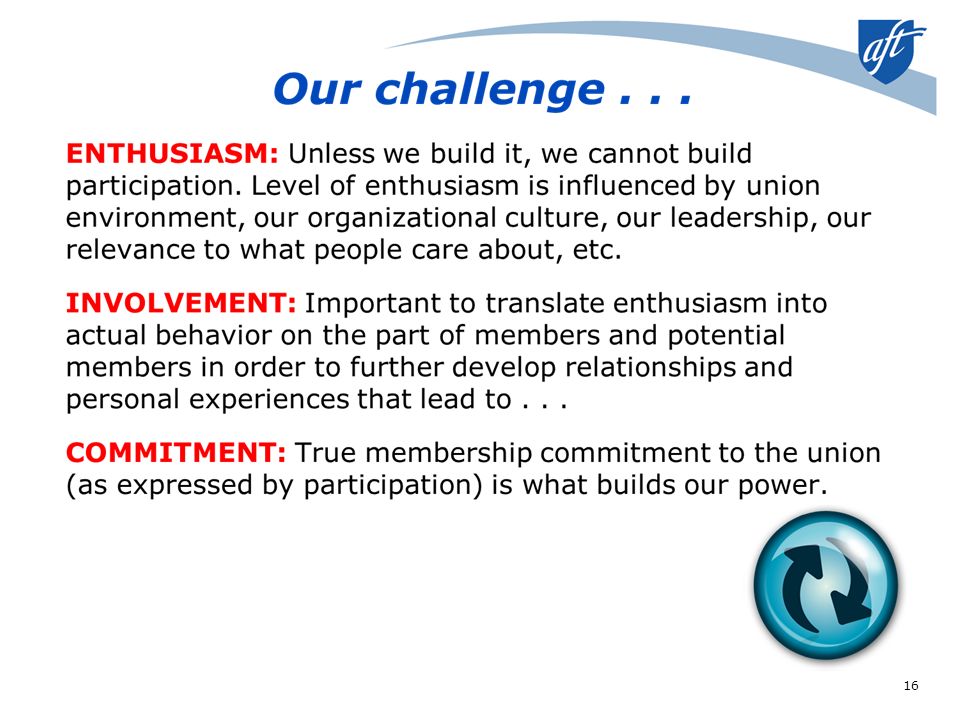 aft

Our challenge . . .

ENTHUSIASM: Unless we build it, we cannot build participation. Level of enthusiasm is influenced by union environment, our organizational culture, our leadership, our relevance to what people care about, etc.

INVOLVEMENT: Important to translate enthusiasm into actual behavior on the part of members and potential members in order to further develop relationships and personal experiences that lead to . . .

COMMITMENT: True membership commitment to the union (as expressed by participation) is what builds our power.

16